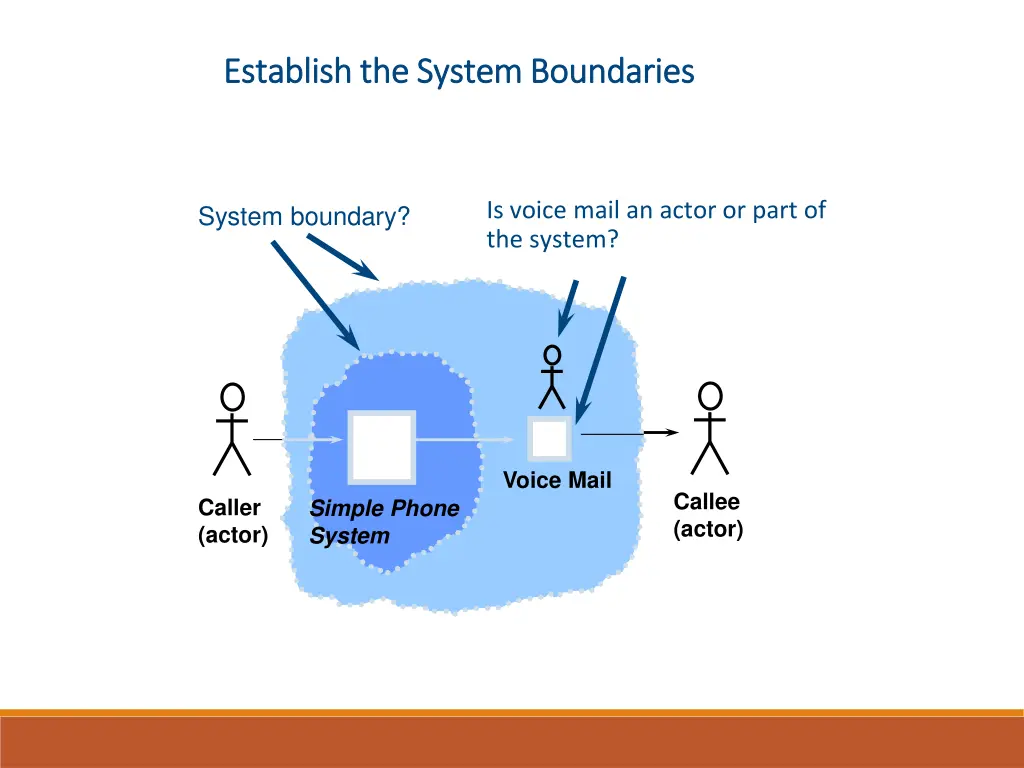 Establish the System Boundaries

System boundary?

Is voice mail an actor or part of the system?

Voice Mail

Caller
(actor)

Simple Phone
System

Callee
(actor)